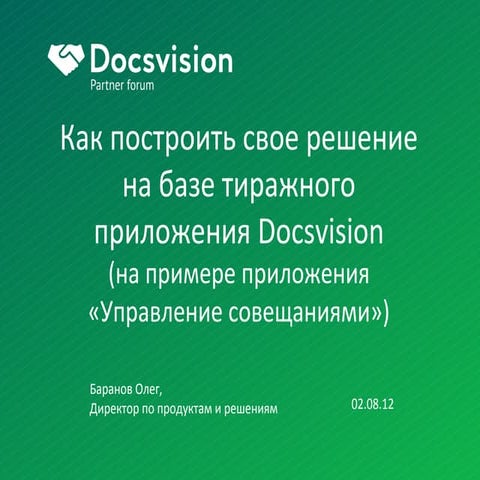 Docsvision
Partner forum

Как построить свое решение на базе тиражного приложения Docsvision
(на примере приложения «Управление совещаниями»)

Баранов Олег,
Директор по продуктам и решениям

02.08.12